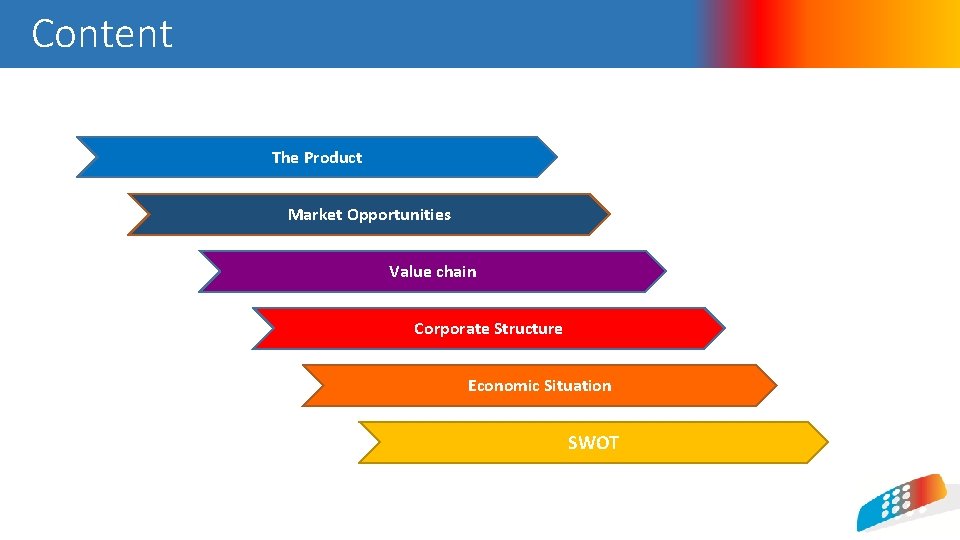 Content

The Product

Market Opportunities

Value chain

Corporate Structure

Economic Situation

SWOT